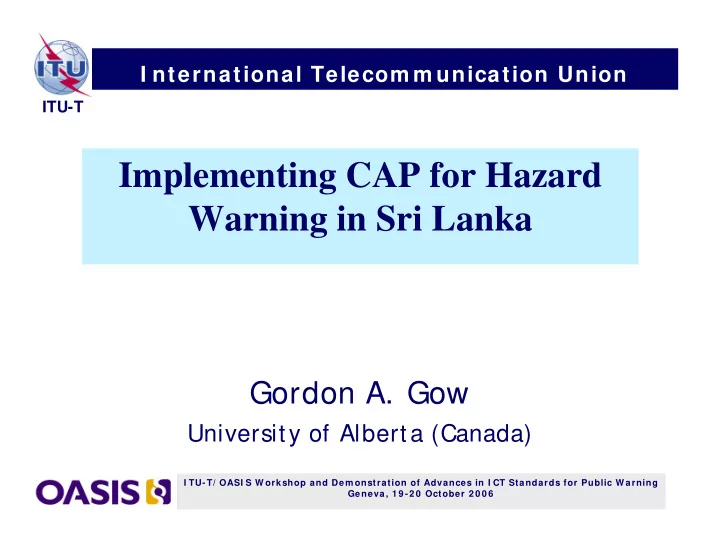 ITU

ITU-T

International Telecommunication Union

Implementing CAP for Hazard Warning in Sri Lanka

Gordon A. Gow

University of Alberta (Canada)

OASIS

ITU-T/OASIS Workshop and Demonstration of Advances in ICT Standards for Public Warning
Geneva, 19-20 October 2006